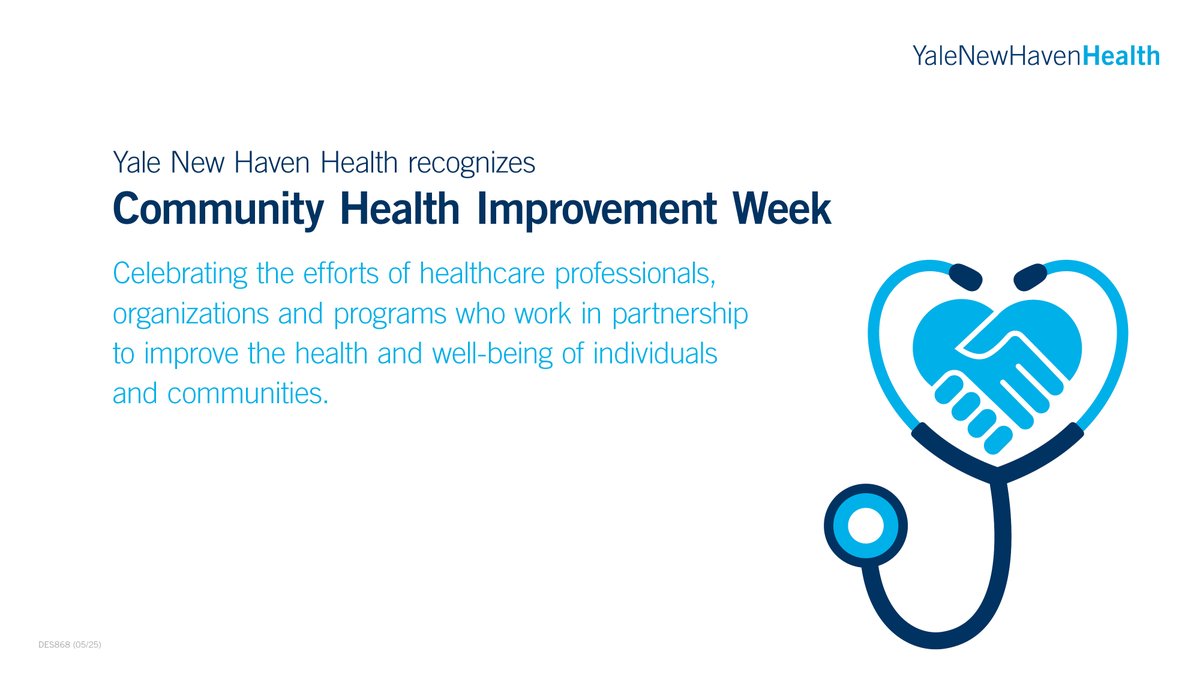 YaleNewHavenHealth

Yale New Haven Health recognizes

Community Health Improvement Week

Celebrating the efforts of healthcare professionals, organizations and programs who work in partnership to improve the health and well-being of individuals and communities.

DES868 (05/25)